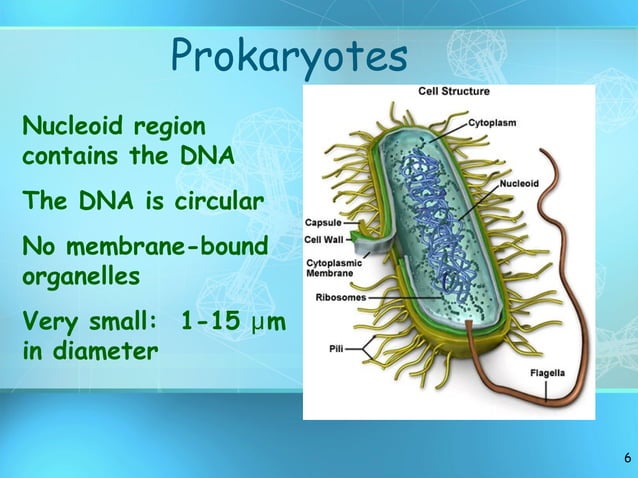 Prokaryotes

Nucleoid region contains the DNA

The DNA is circular

No membrane-bound organelles

Very small: 1-15 μm in diameter

Cell Structure

Cytoplasm

Nucleoid

Capsule

Cell Wall

Cytoplasmic Membrane

Ribosomes

Pili

Flagella

6